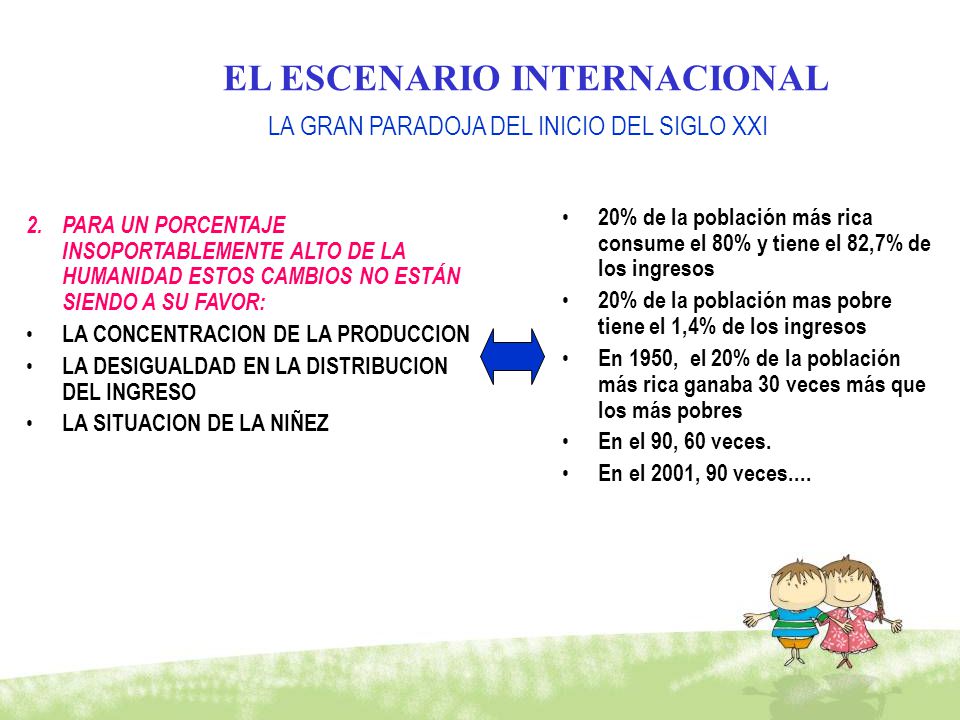 EL ESCENARIO INTERNACIONAL

LA GRAN PARADOJA DEL INICIO DEL SIGLO XXI

2. PARA UN PORCENTAJE INSOPORTABLEMENTE ALTO DE LA HUMANIDAD ESTOS CAMBIOS NO ESTÁN SIENDO A SU FAVOR:

• LA CONCENTRACION DE LA PRODUCCION
• LA DESIGUALDAD EN LA DISTRIBUCION DEL INGRESO
• LA SITUACION DE LA NIÑEZ

• 20% de la población más rica consume el 80% y tiene el 82,7% de los ingresos
• 20% de la población mas pobre tiene el 1,4% de los ingresos
• En 1950, el 20% de la población más rica ganaba 30 veces más que los más pobres
• En el 90, 60 veces.
• En el 2001, 90 veces....